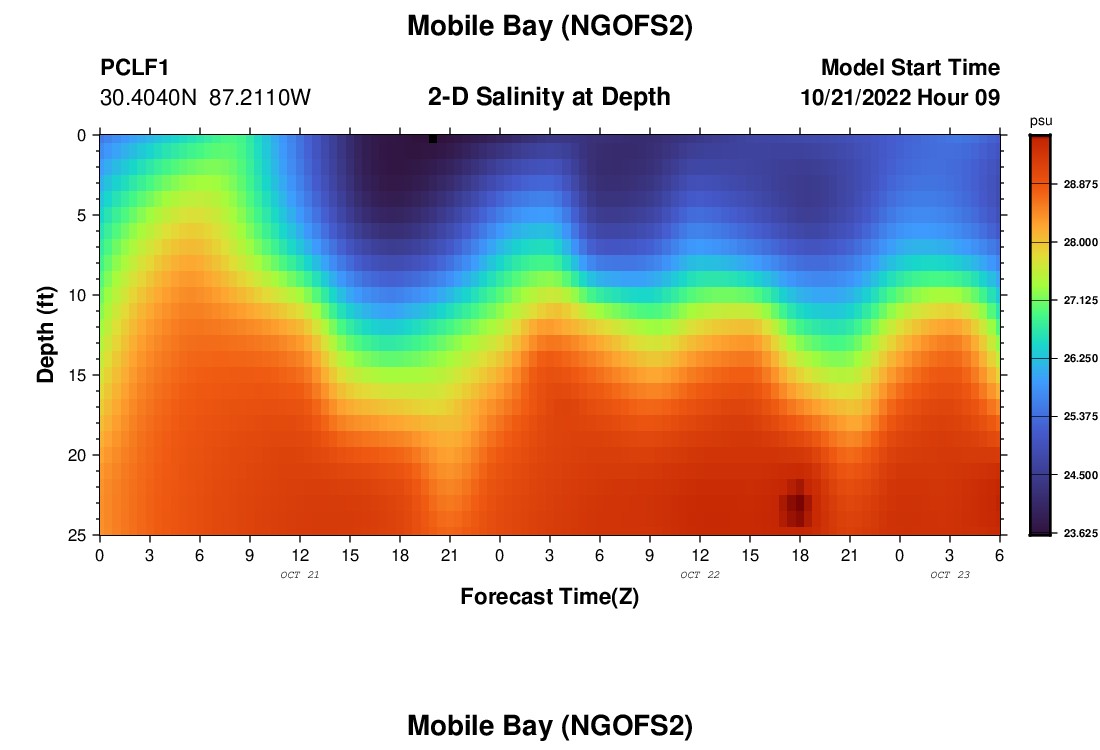 Mobile Bay (NGOFS2)

PCLF1
30.4040N 87.2110W

2-D Salinity at Depth

Model Start Time
10/21/2022 Hour 09

Depth (ft)
0
5
10
15
20
25

0 3 6 9 12 15 18 21 0 3 6 9 12 15 18 21 0 3 6
OCT 21
OCT 22
OCT 23

Forecast Time(Z)

psu
28.875
28.000
27.125
26.250
25.375
24.500
23.625

Mobile Bay (NGOFS2)